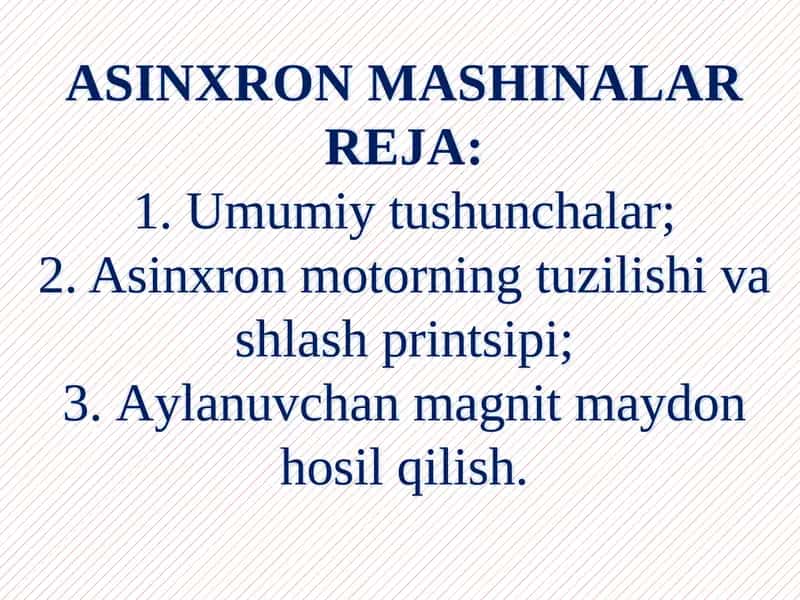 ASINXRON MASHINALAR
REJA:
1. Umumiy tushunchalar;
2. Asinxron motorning tuzilishi va shlash printsipi;
3. Aylanuvchan magnit maydon hosil qilish.